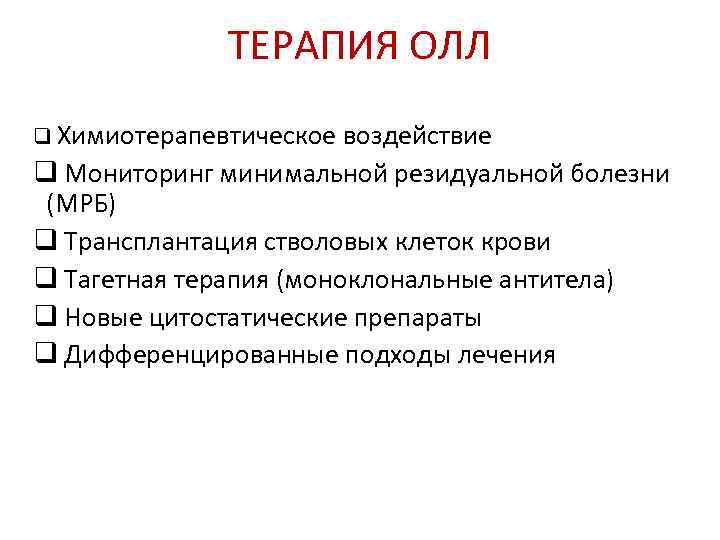 ТЕРАПИЯ ОЛЛ

❑ Химиотерапевтическое воздействие
❑ Мониторинг минимальной резидуальной болезни (МРБ)
❑ Трансплантация стволовых клеток крови
❑ Тагетная терапия (моноклональные антитела)
❑ Новые цитостатические препараты
❑ Дифференцированные подходы лечения